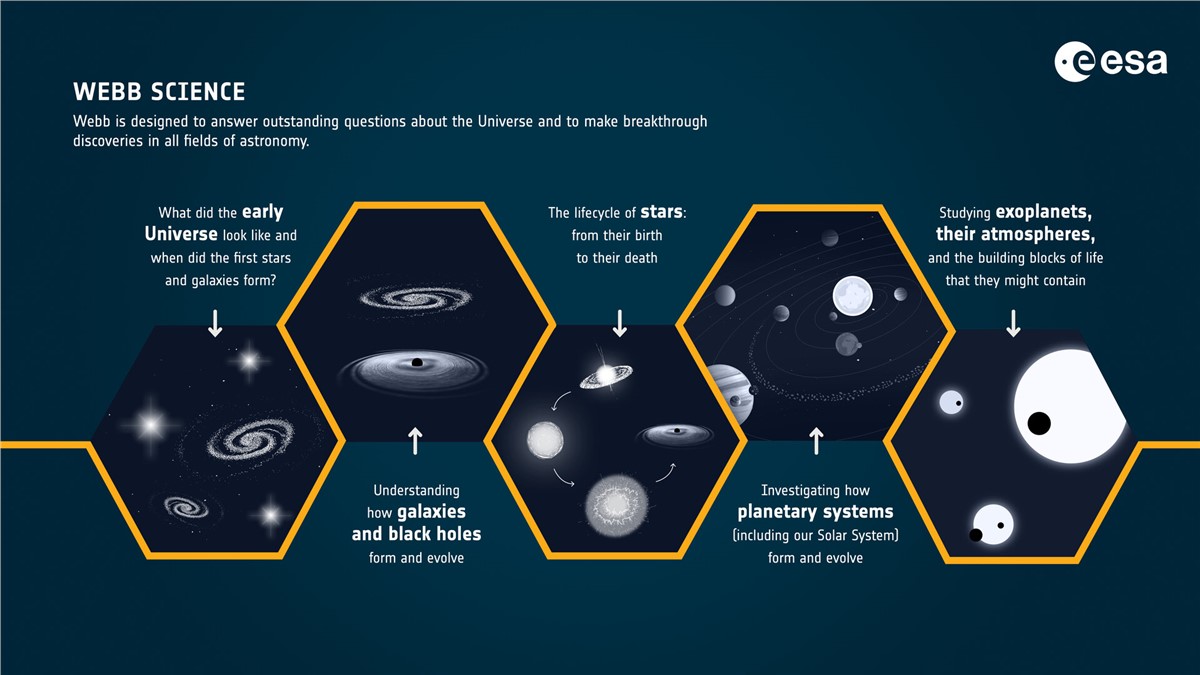 esa

WEBB SCIENCE

Webb is designed to answer outstanding questions about the Universe and to make breakthrough discoveries in all fields of astronomy.

What did the early Universe look like and when did the first stars and galaxies form?

Understanding how galaxies and black holes form and evolve

The lifecycle of stars: from their birth to their death

Investigating how planetary systems (including our Solar System) form and evolve

Studying exoplanets, their atmospheres, and the building blocks of life that they might contain